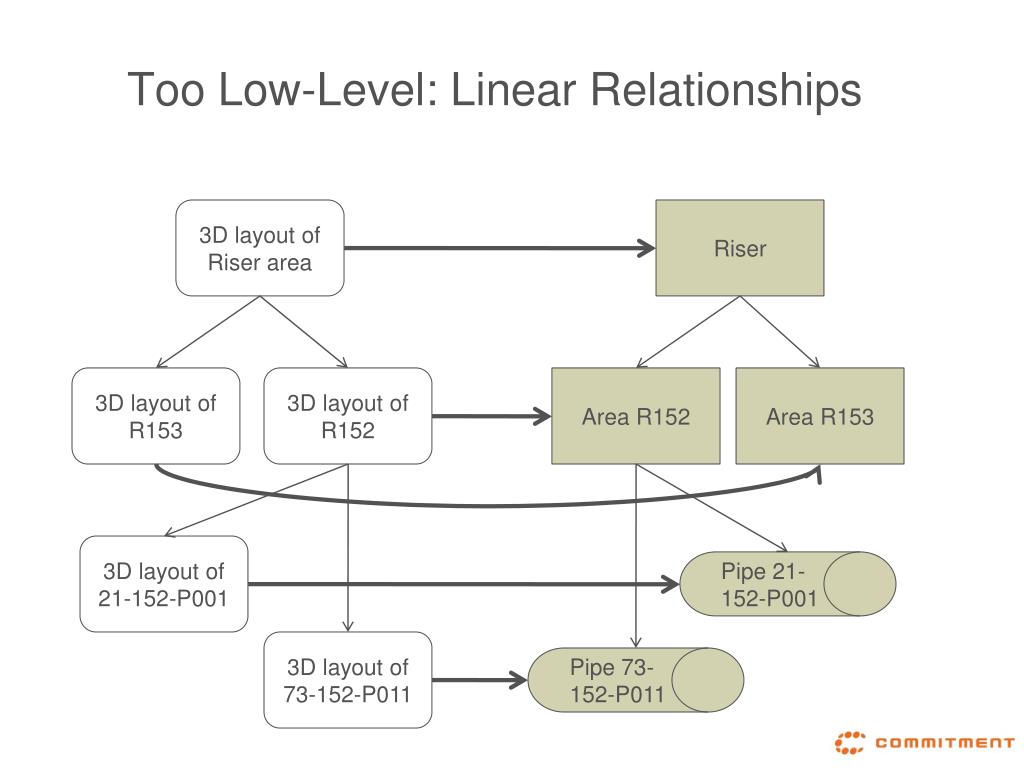 Too Low-Level: Linear Relationships

3D layout of Riser area

Riser

3D layout of R153

3D layout of R152

Area R152

Area R153

3D layout of 21-152-P001

Pipe 21-152-P001

3D layout of 73-152-P011

Pipe 73-152-P011

COMMITMENT